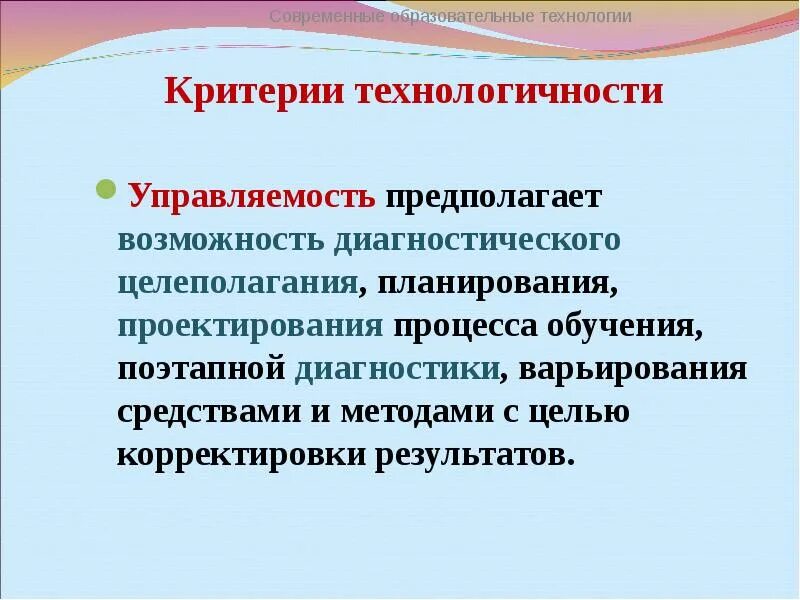 Современные образовательные технологии

Критерии технологичности

Управляемость предполагает возможность диагностического целеполагания, планирования, проектирования процесса обучения, поэтапной диагностики, варьирования средствами и методами с целью корректировки результатов.